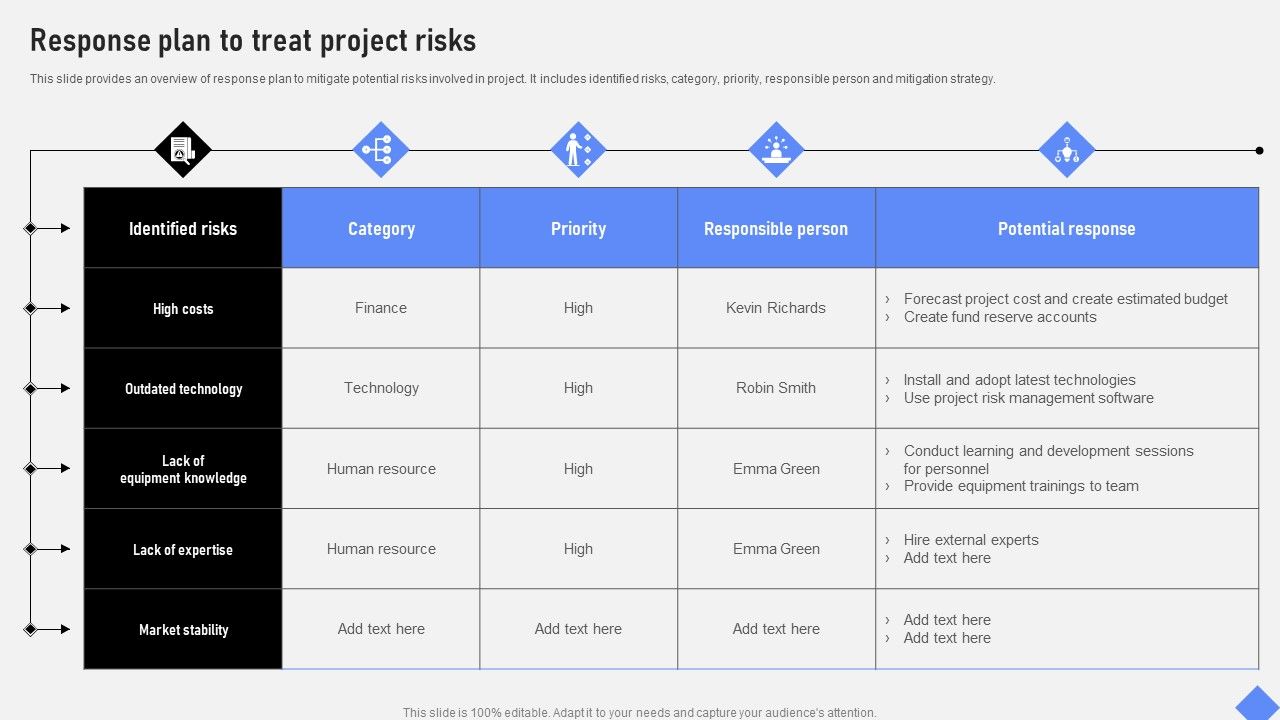 Response plan to treat project risks

This slide provides an overview of response plan to mitigate potential risks involved in project. It includes identified risks, category, priority, responsible person and mitigation strategy.

| Identified risks | Category | Priority | Responsible person | Potential response |
|---|---|---|---|---|
| High costs | Finance | High | Kevin Richards | › Forecast project cost and create estimated budget › Create fund reserve accounts |
| Outdated technology | Technology | High | Robin Smith | › Install and adopt latest technologies › Use project risk management software |
| Lack of equipment knowledge | Human resource | High | Emma Green | › Conduct learning and development sessions for personnel › Provide equipment trainings to team |
| Lack of expertise | Human resource | High | Emma Green | › Hire external experts › Add text here |
| Market stability | Add text here | Add text here | Add text here | › Add text here › Add text here |

This slide is 100% editable. Adapt it to your needs and capture your audience's attention.